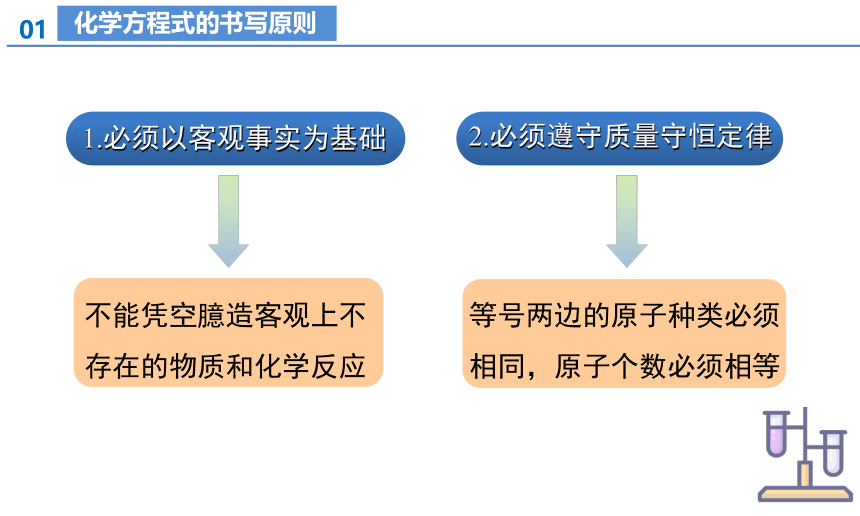 01 化学方程式的书写原则

1.必须以客观事实为基础

不能凭空臆造客观上不存在的物质和化学反应

2.必须遵守质量守恒定律

等号两边的原子种类必须相同，原子个数必须相等